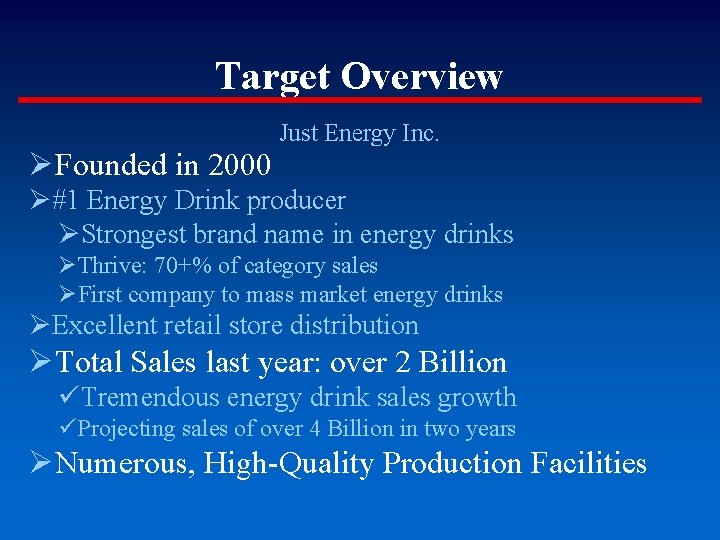 Target Overview

Just Energy Inc.

➢Founded in 2000
➢#1 Energy Drink producer
➢Strongest brand name in energy drinks
➢Thrive: 70+% of category sales
➢First company to mass market energy drinks
➢Excellent retail store distribution
➢Total Sales last year: over 2 Billion
✓Tremendous energy drink sales growth
✓Projecting sales of over 4 Billion in two years
➢Numerous, High-Quality Production Facilities